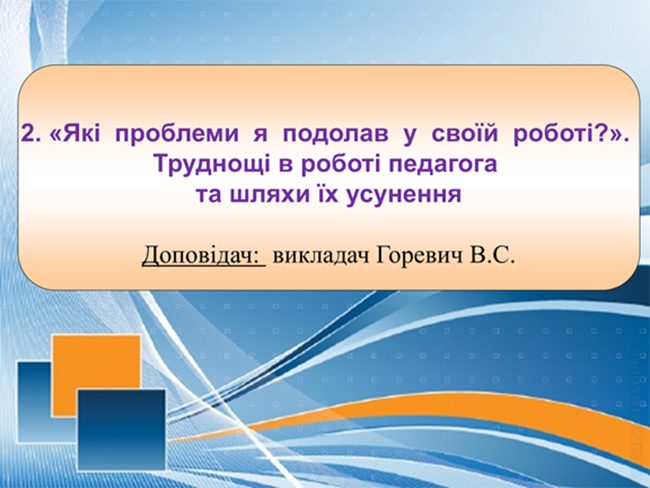 2. «Які проблеми я подолав у своїй роботі?». Труднощі в роботі педагога та шляхи їх усунення

Доповідач: викладач Горевич В.С.